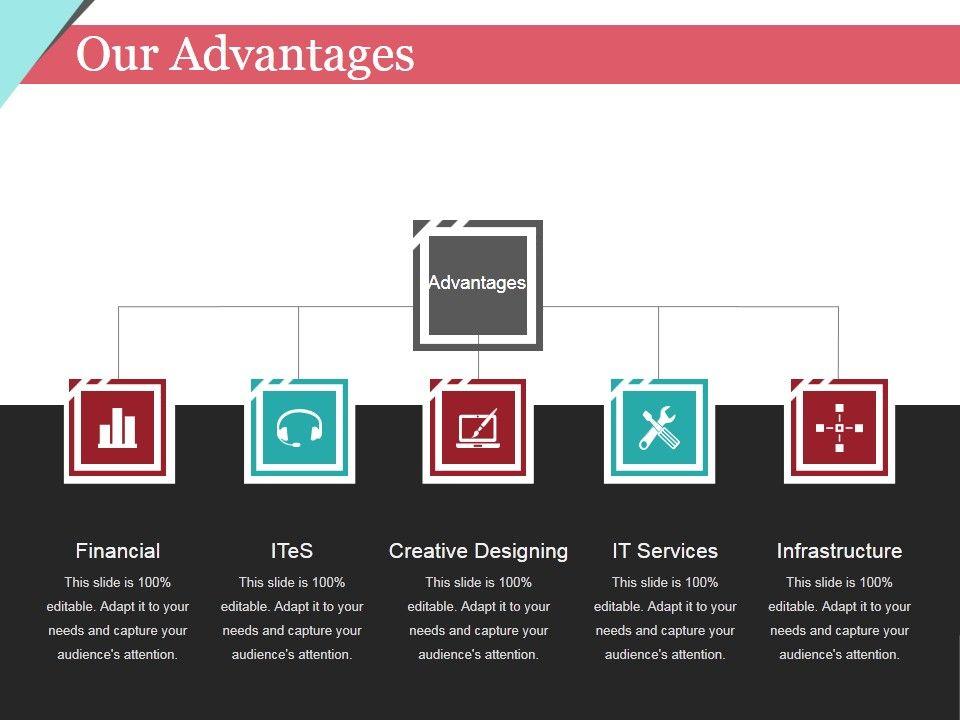 Our Advantages

Advantages

Financial
This slide is 100% editable. Adapt it to your needs and capture your audience's attention.

ITeS
This slide is 100% editable. Adapt it to your needs and capture your audience's attention.

Creative Designing
This slide is 100% editable. Adapt it to your needs and capture your audience's attention.

IT Services
This slide is 100% editable. Adapt it to your needs and capture your audience's attention.

Infrastructure
This slide is 100% editable. Adapt it to your needs and capture your audience's attention.